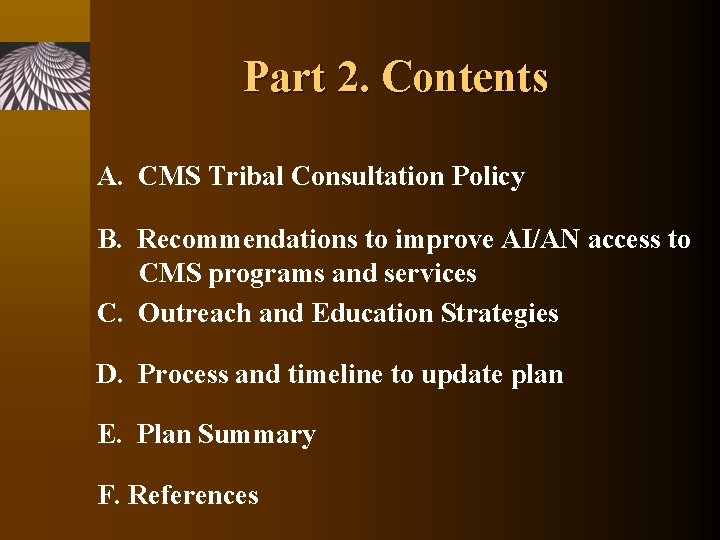 Part 2. Contents

A. CMS Tribal Consultation Policy

B. Recommendations to improve AI/AN access to CMS programs and services

C. Outreach and Education Strategies

D. Process and timeline to update plan

E. Plan Summary

F. References